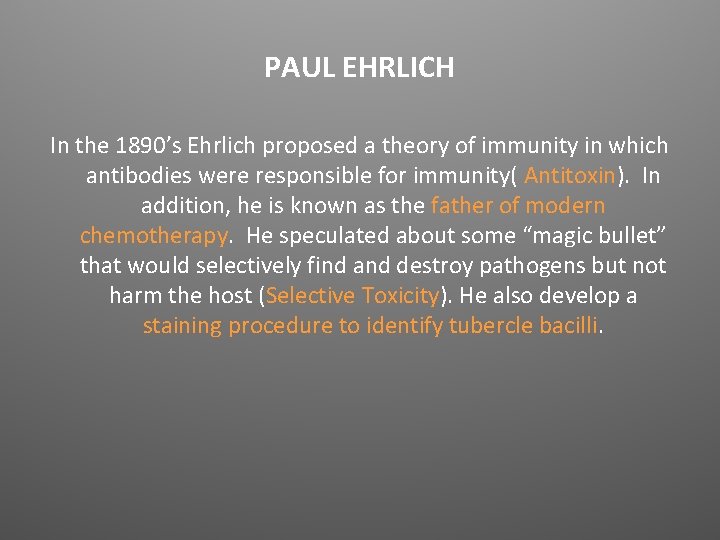 PAUL EHRLICH

In the 1890’s Ehrlich proposed a theory of immunity in which antibodies were responsible for immunity( Antitoxin). In addition, he is known as the father of modern chemotherapy. He speculated about some “magic bullet” that would selectively find and destroy pathogens but not harm the host (Selective Toxicity). He also develop a staining procedure to identify tubercle bacilli.